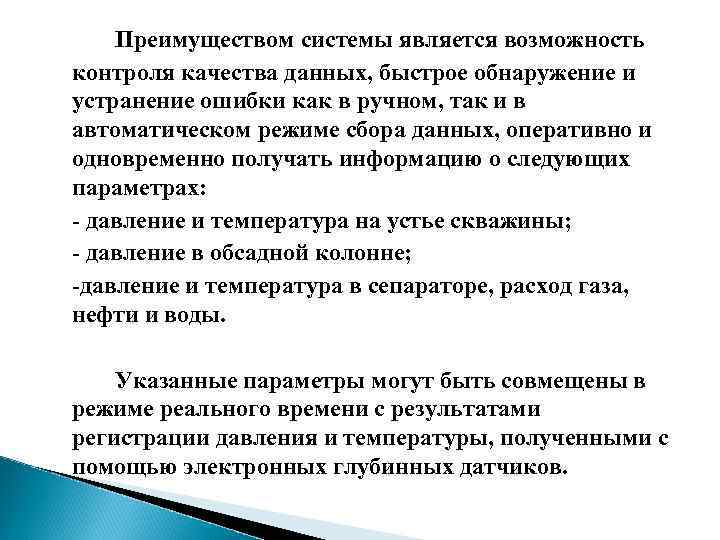 Преимуществом системы является возможность контроля качества данных, быстрое обнаружение и устранение ошибки как в ручном, так и в автоматическом режиме сбора данных, оперативно и одновременно получать информацию о следующих параметрах:

- давление и температура на устье скважины;

- давление в обсадной колонне;

-давление и температура в сепараторе, расход газа, нефти и воды.

Указанные параметры могут быть совмещены в режиме реального времени с результатами регистрации давления и температуры, полученными с помощью электронных глубинных датчиков.